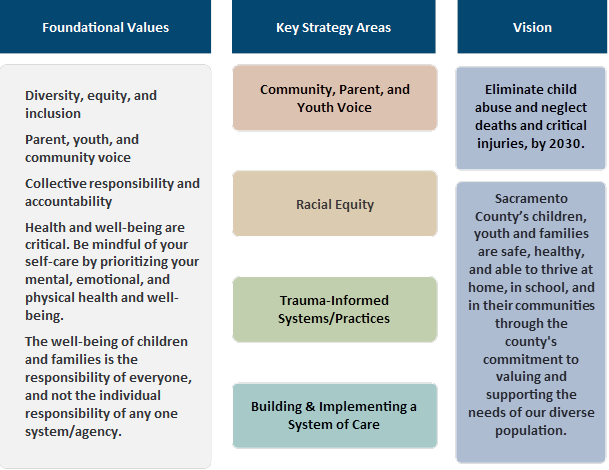 Foundational Values

Diversity, equity, and inclusion

Parent, youth, and community voice

Collective responsibility and accountability

Health and well-being are critical. Be mindful of your self-care by prioritizing your mental, emotional, and physical health and well-being.

The well-being of children and families is the responsibility of everyone, and not the individual responsibility of any one system/agency.

Key Strategy Areas

Community, Parent, and Youth Voice

Racial Equity

Trauma-Informed Systems/Practices

Building & Implementing a System of Care

Vision

Eliminate child abuse and neglect deaths and critical injuries, by 2030.

Sacramento County's children, youth and families are safe, healthy, and able to thrive at home, in school, and in their communities through the county's commitment to valuing and supporting the needs of our diverse population.